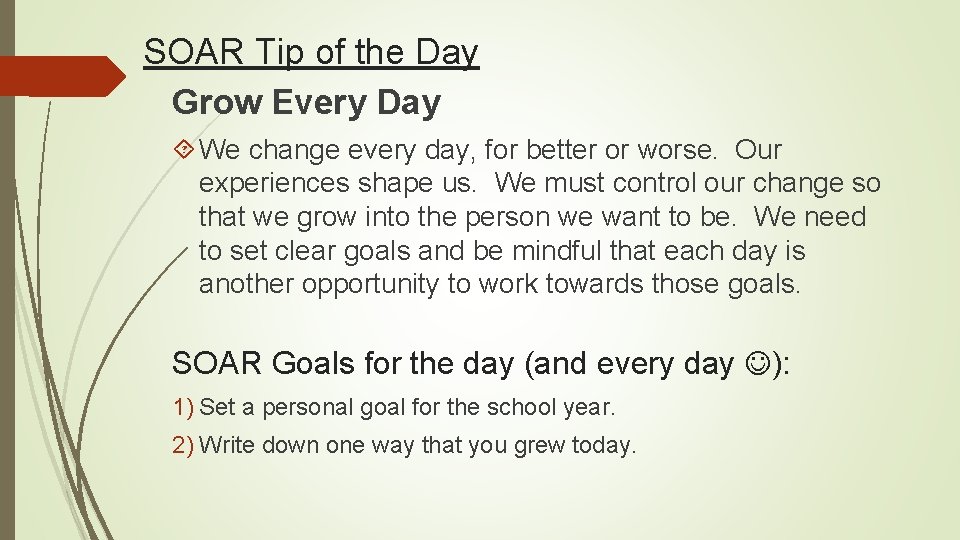 SOAR Tip of the Day

Grow Every Day

We change every day, for better or worse. Our experiences shape us. We must control our change so that we grow into the person we want to be. We need to set clear goals and be mindful that each day is another opportunity to work towards those goals.

SOAR Goals for the day (and every day ☺):

1) Set a personal goal for the school year.

2) Write down one way that you grew today.